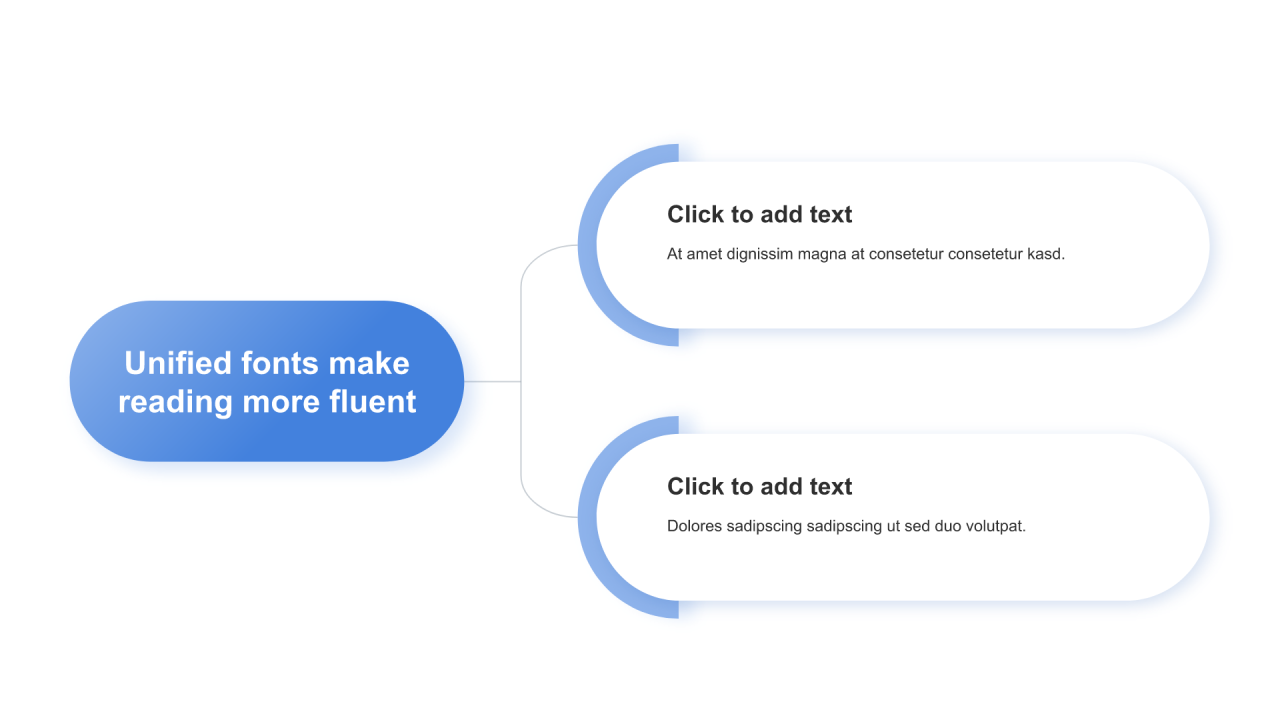 Unified fonts make reading more fluent

Click to add text

At amet dignissim magna at consetetur consetetur kasd.

Click to add text

Dolores sadipscing sadipscing ut sed duo volutpat.